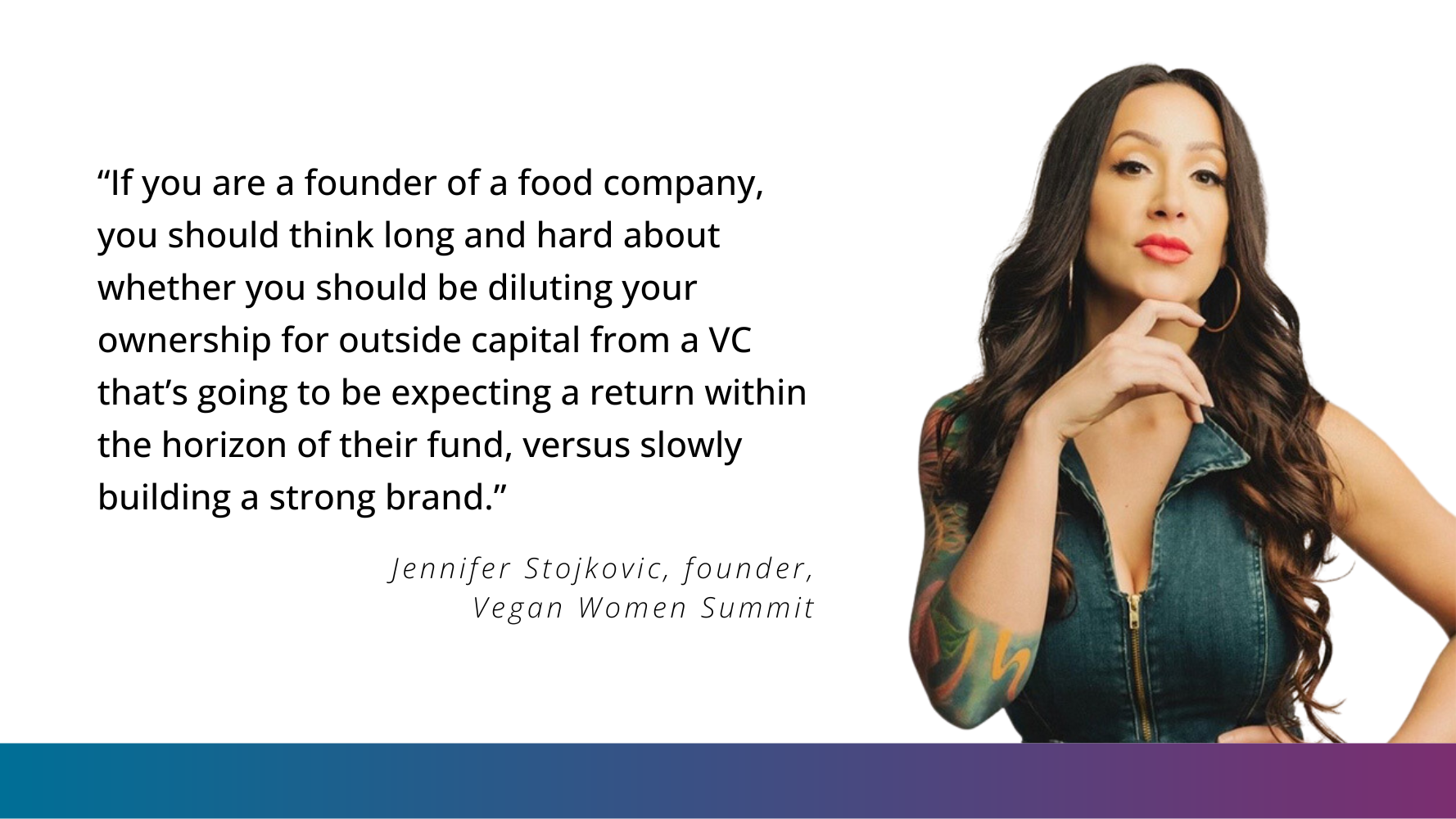 “If you are a founder of a food company, you should think long and hard about whether you should be diluting your ownership for outside capital from a VC that’s going to be expecting a return within the horizon of their fund, versus slowly building a strong brand.”

Jennifer Stojkovic, founder, Vegan Women Summit